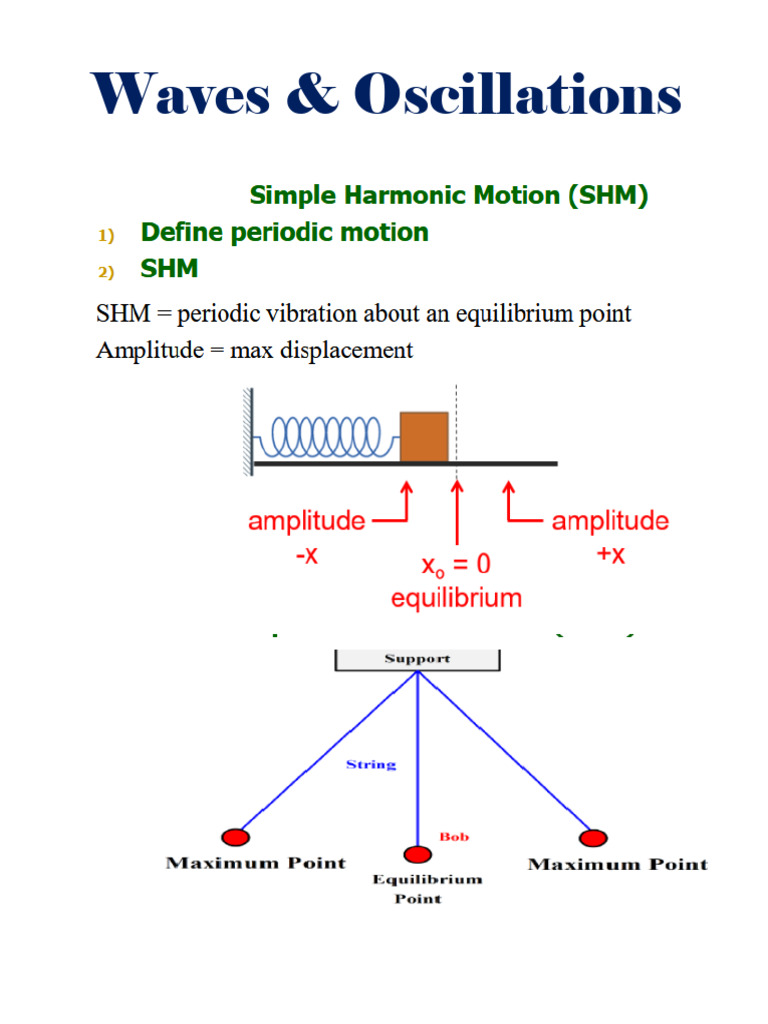 Waves & Oscillations

Simple Harmonic Motion (SHM)

1) Define periodic motion
2) SHM

SHM = periodic vibration about an equilibrium point
Amplitude = max displacement

amplitude -x
$x_o = 0$ equilibrium
amplitude +x

Support
String
Bob
Maximum Point
Equilibrium Point
Maximum Point